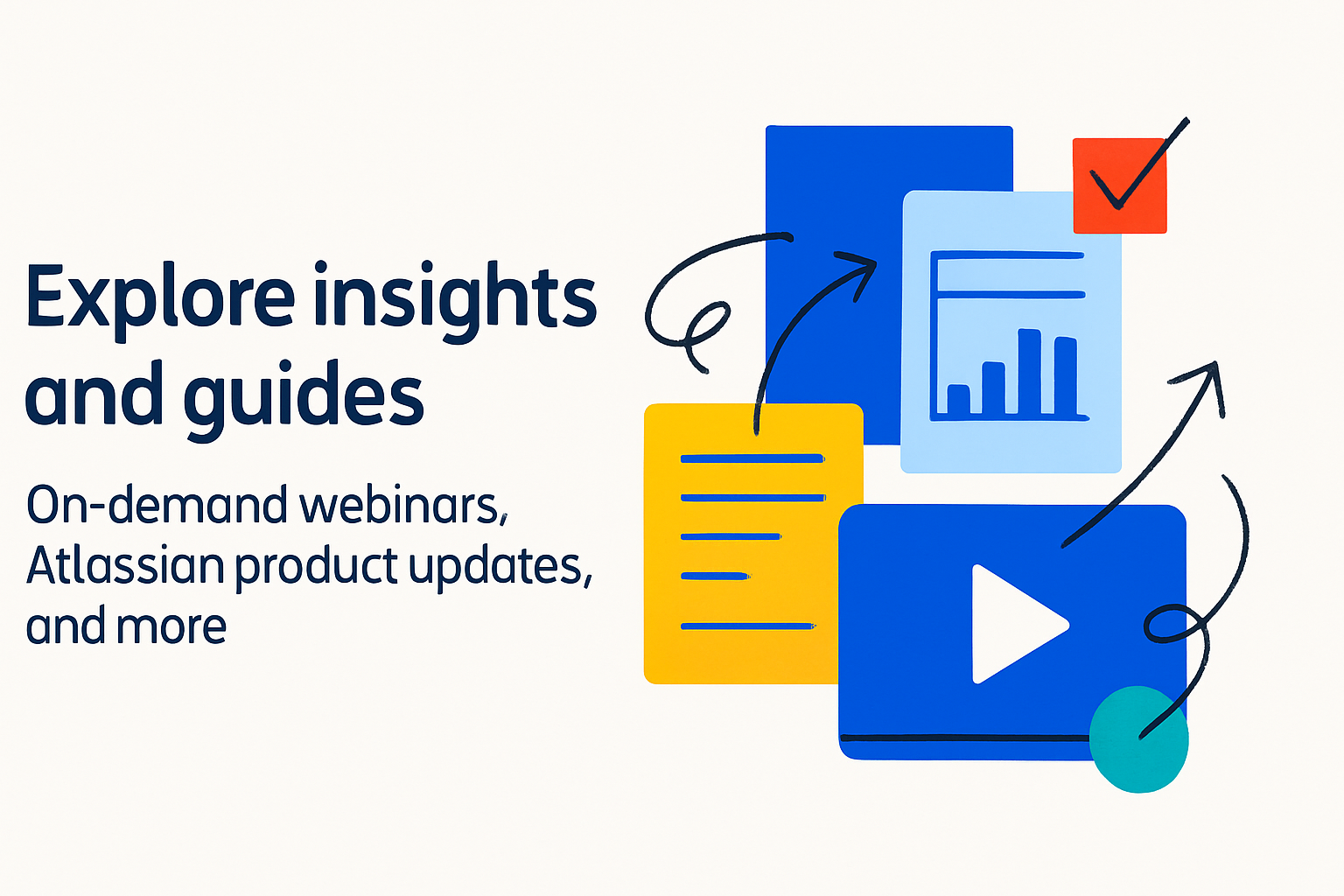 Explore insights and guides

On-demand webinars, Atlassian product updates, and more